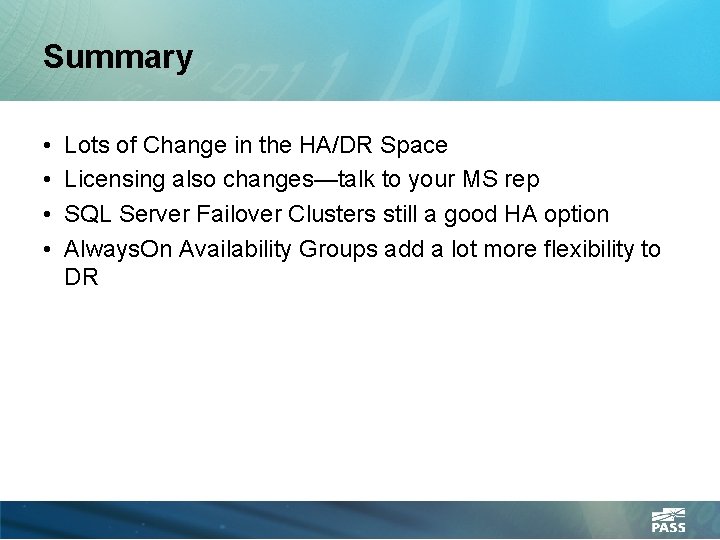 Summary

• Lots of Change in the HA/DR Space
• Licensing also changes—talk to your MS rep
• SQL Server Failover Clusters still a good HA option
• AlwaysOn Availability Groups add a lot more flexibility to DR

PASS